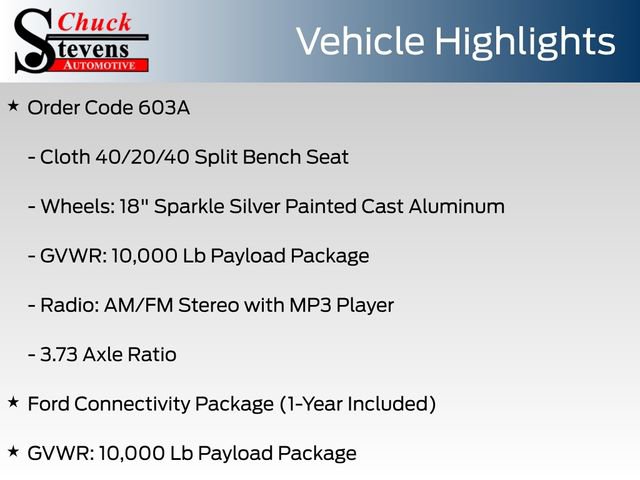 Chuck Stevens AUTOMOTIVE

Vehicle Highlights

★ Order Code 603A

- Cloth 40/20/40 Split Bench Seat

- Wheels: 18" Sparkle Silver Painted Cast Aluminum

- GVWR: 10,000 Lb Payload Package

- Radio: AM/FM Stereo with MP3 Player

- 3.73 Axle Ratio

★ Ford Connectivity Package (1-Year Included)

★ GVWR: 10,000 Lb Payload Package